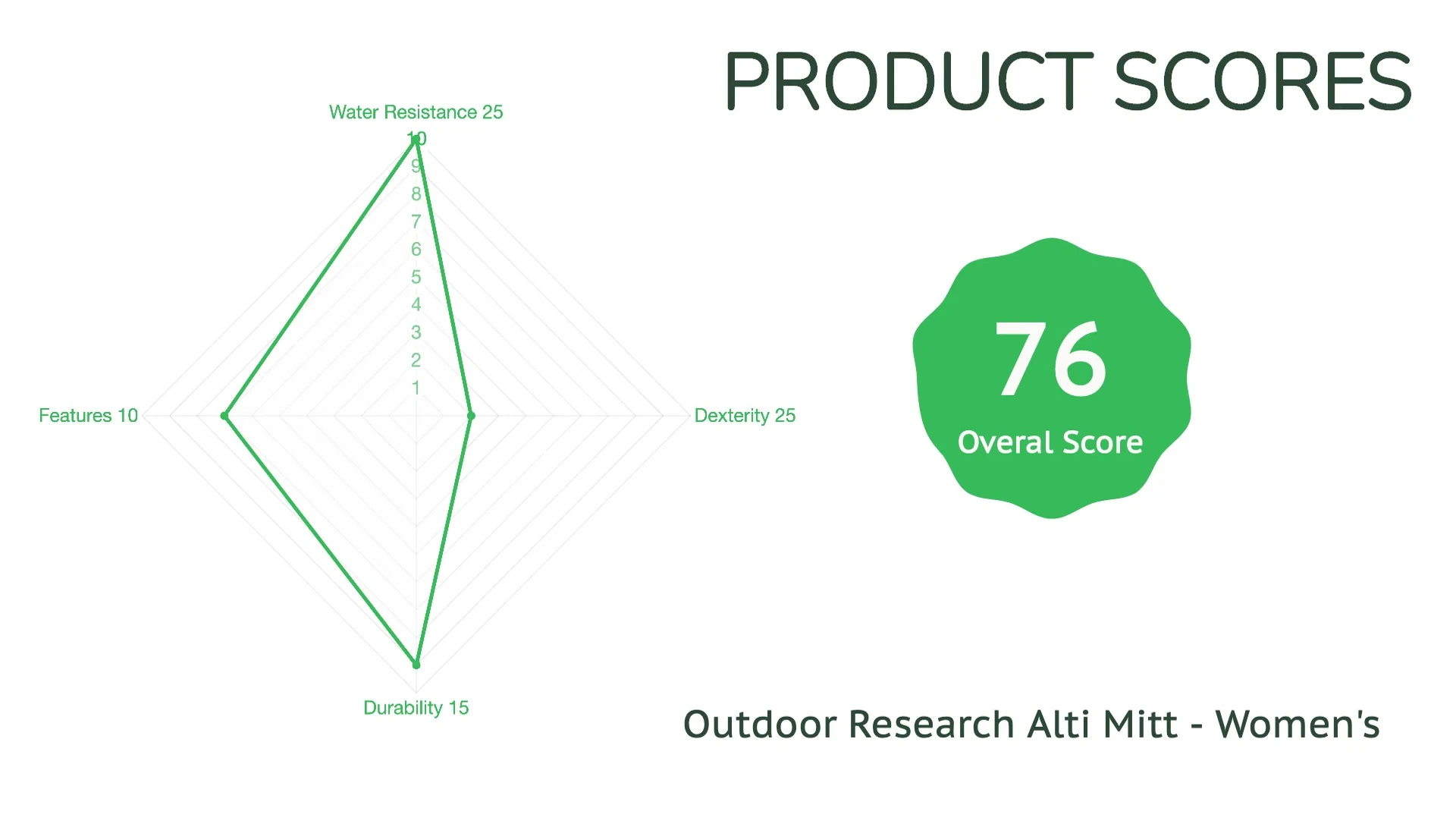 PRODUCT SCORES

Water Resistance 25

10
9
8
7
6
5
4
3
2
1

Features 10

Dexterity 25

Durability 15

76
Overal Score

Outdoor Research Alti Mitt - Women's